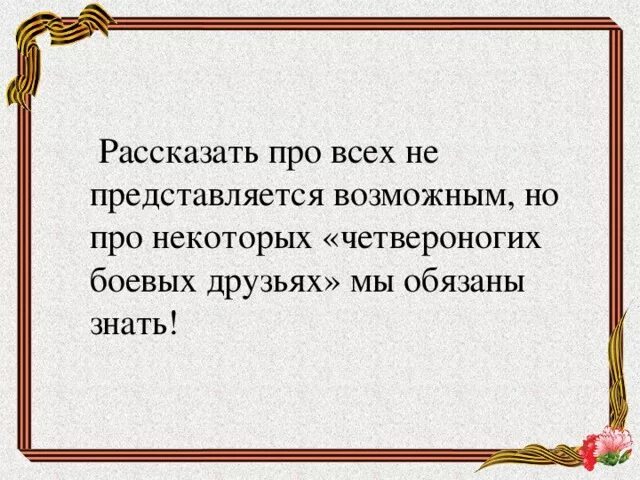 Рассказать про всех не представляется возможным, но про некоторых «четвероногих боевых друзьях» мы обязаны знать!